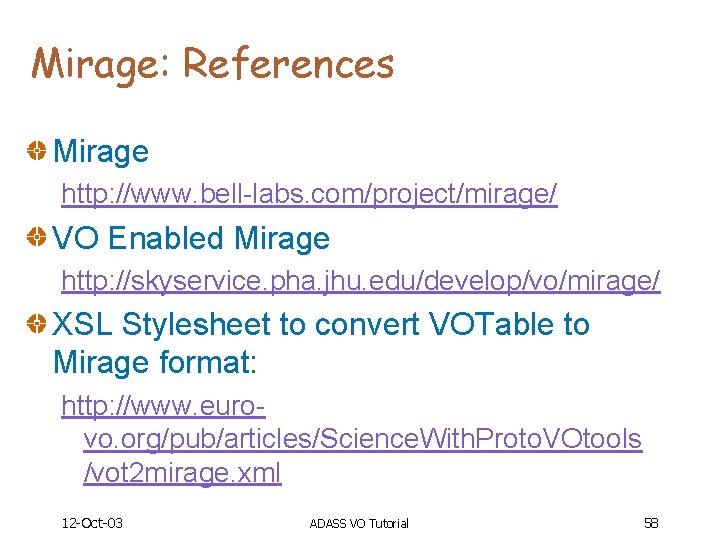 Mirage: References

Mirage
http://www.bell-labs.com/project/mirage/

VO Enabled Mirage
http://skyservice.pha.jhu.edu/develop/vo/mirage/

XSL Stylesheet to convert VOTable to Mirage format:
http://www.euro-vo.org/pub/articles/ScienceWithProtoVOtools/vot2mirage.xml

12-Oct-03 ADASS VO Tutorial 58